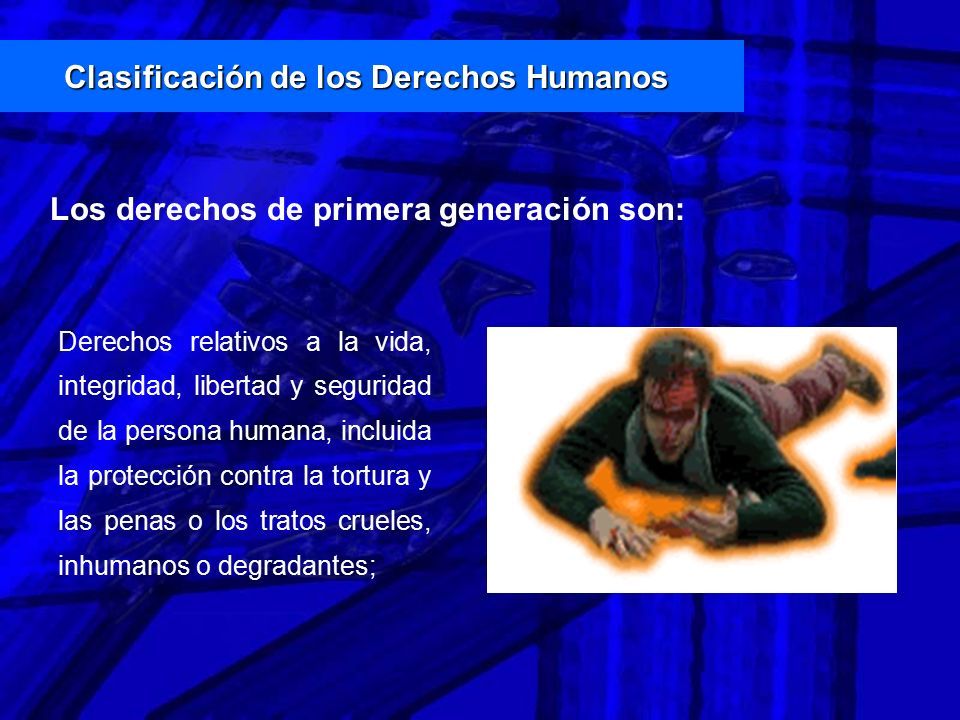 Clasificación de los Derechos Humanos

Los derechos de primera generación son:

Derechos relativos a la vida, integridad, libertad y seguridad de la persona humana, incluida la protección contra la tortura y las penas o los tratos crueles, inhumanos o degradantes;